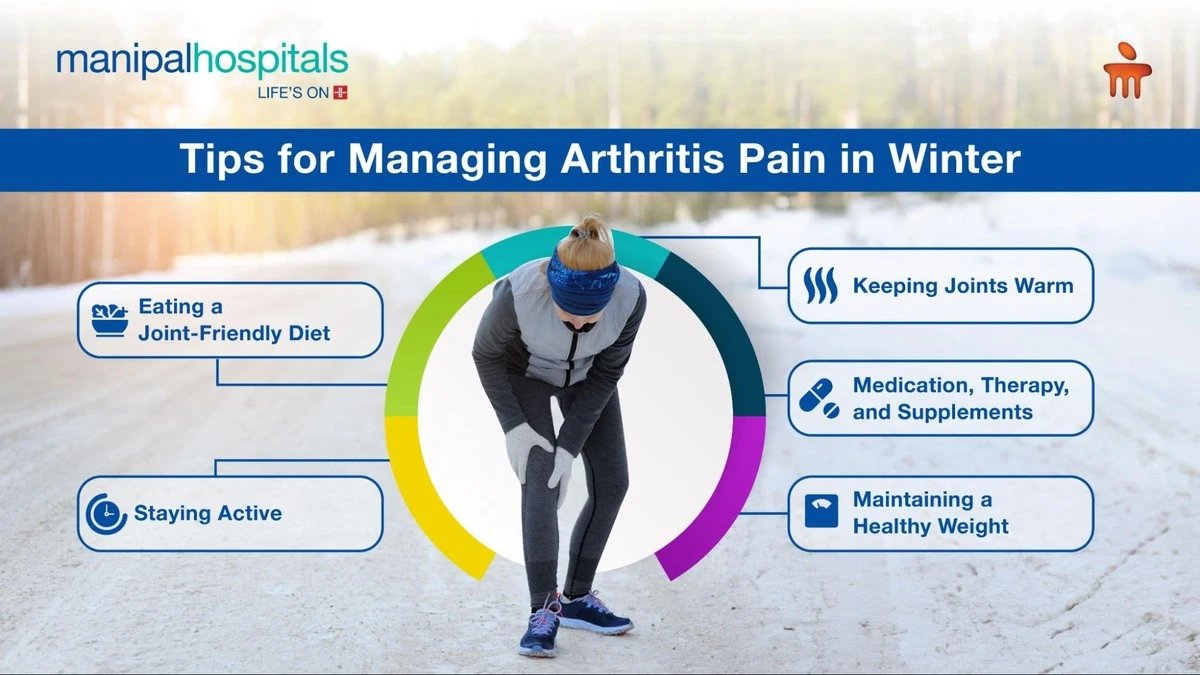 manipalhospitals
LIFE'S ON

Tips for Managing Arthritis Pain in Winter

Eating a Joint-Friendly Diet

Staying Active

Keeping Joints Warm

Medication, Therapy, and Supplements

Maintaining a Healthy Weight